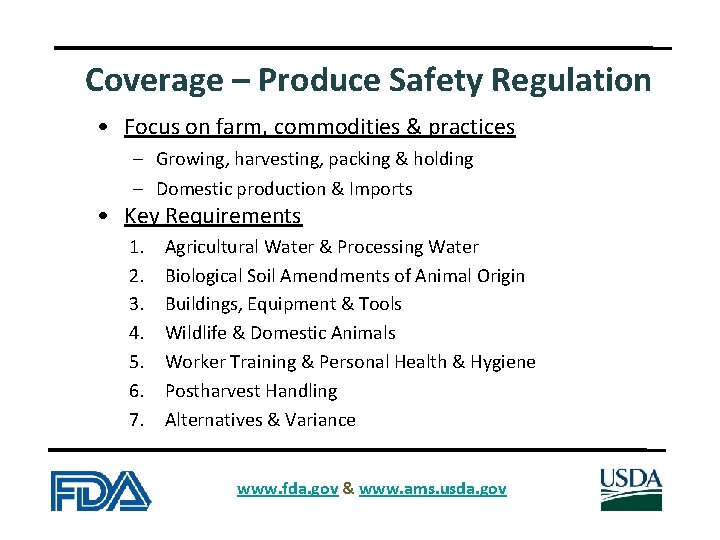 Coverage – Produce Safety Regulation

• Focus on farm, commodities & practices
  – Growing, harvesting, packing & holding
  – Domestic production & Imports
• Key Requirements
  1. Agricultural Water & Processing Water
  2. Biological Soil Amendments of Animal Origin
  3. Buildings, Equipment & Tools
  4. Wildlife & Domestic Animals
  5. Worker Training & Personal Health & Hygiene
  6. Postharvest Handling
  7. Alternatives & Variance

FDA

www.fda.gov & www.ams.usda.gov

USDA